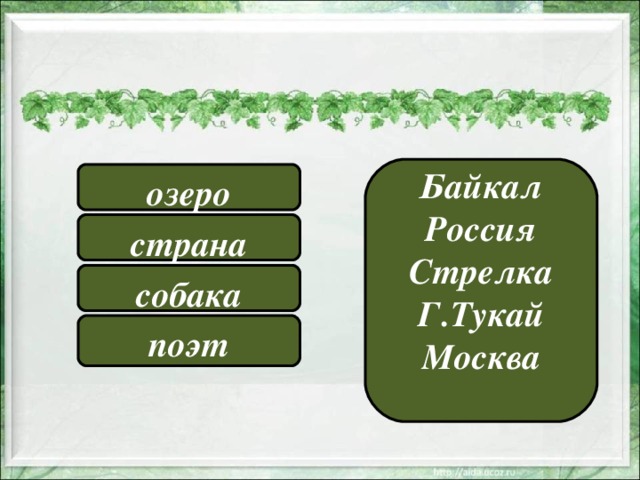 озеро
страна
собака
поэт

Байкал
Россия
Стрелка
Г.Тукай
Москва

http://aida.ucoz.ru